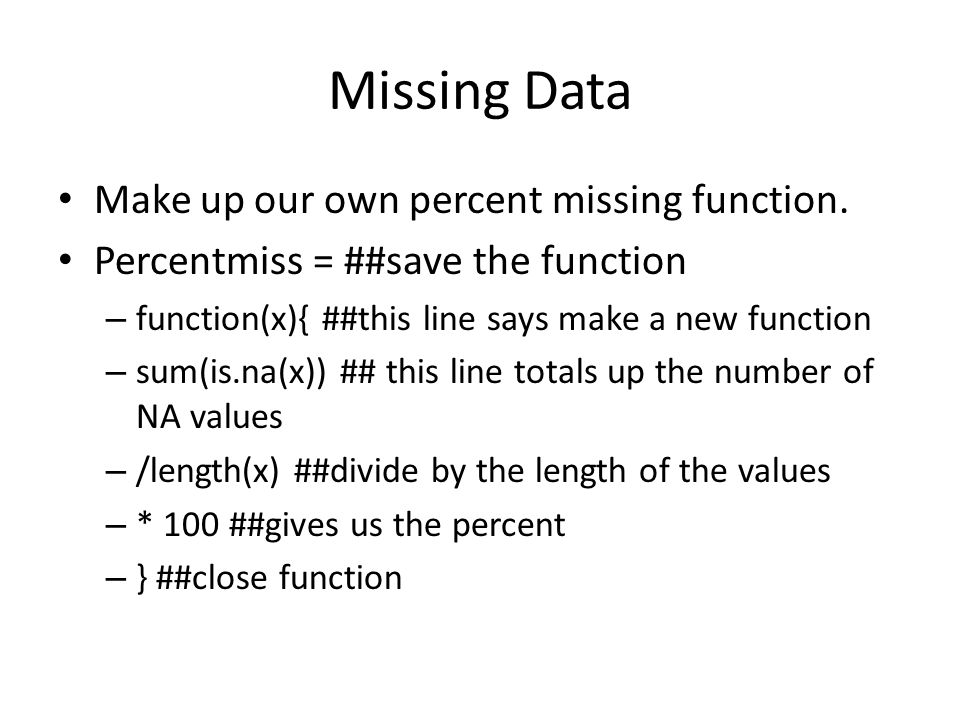 Missing Data

• Make up our own percent missing function.
• Percentmiss = ##save the function
– function(x){ ##this line says make a new function
– sum(is.na(x)) ## this line totals up the number of NA values
– /length(x) ##divide by the length of the values
– * 100 ##gives us the percent
– } ##close function